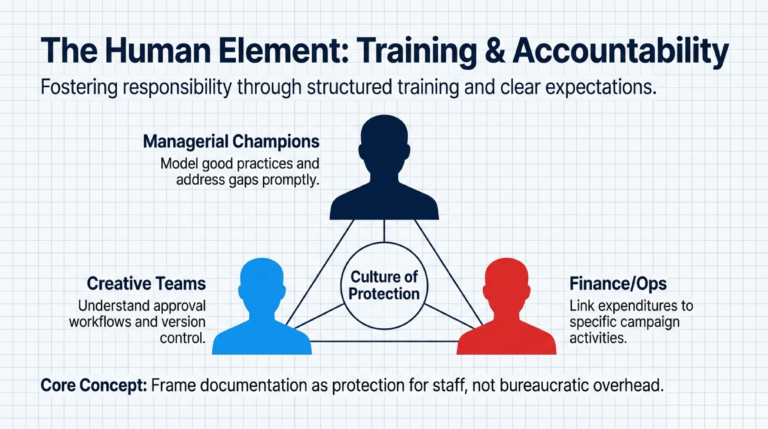 The Human Element: Training & Accountability

Fostering responsibility through structured training and clear expectations.

Managerial Champions
Model good practices and address gaps promptly.

Culture of Protection

Creative Teams
Understand approval workflows and version control.

Finance/Ops
Link expenditures to specific campaign activities.

Core Concept: Frame documentation as protection for staff, not bureaucratic overhead.